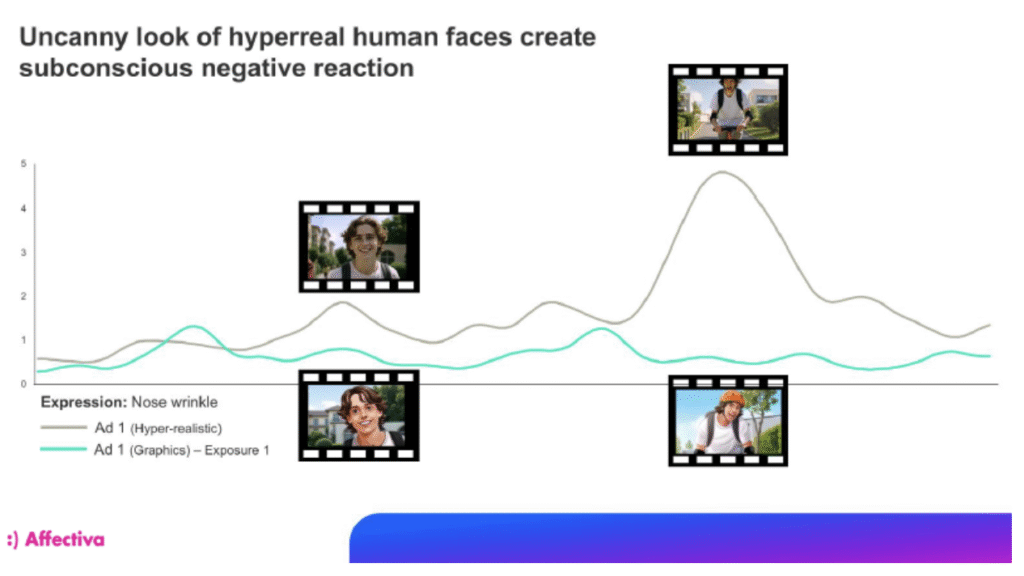 Uncanny look of hyperreal human faces create subconscious negative reaction

5
4
3
2
1
0

Expression: Nose wrinkle
Ad 1 (Hyper-realistic)
Ad 1 (Graphics) – Exposure 1

:) Affectiva